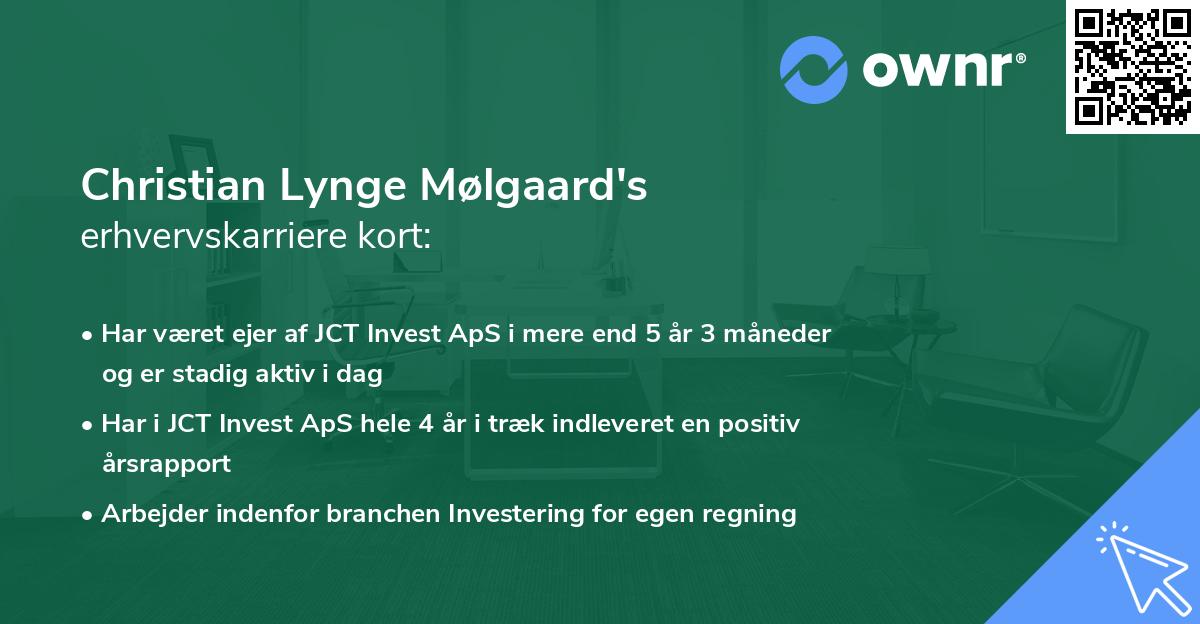 ownr®

Christian Lynge Mølgaard's
erhvervskarriere kort:

• Har været ejer af JCT Invest ApS i mere end 5 år 3 måneder og er stadig aktiv i dag

• Har i JCT Invest ApS hele 4 år i træk indleveret en positiv årsrapport

• Arbejder indenfor branchen Investering for egen regning